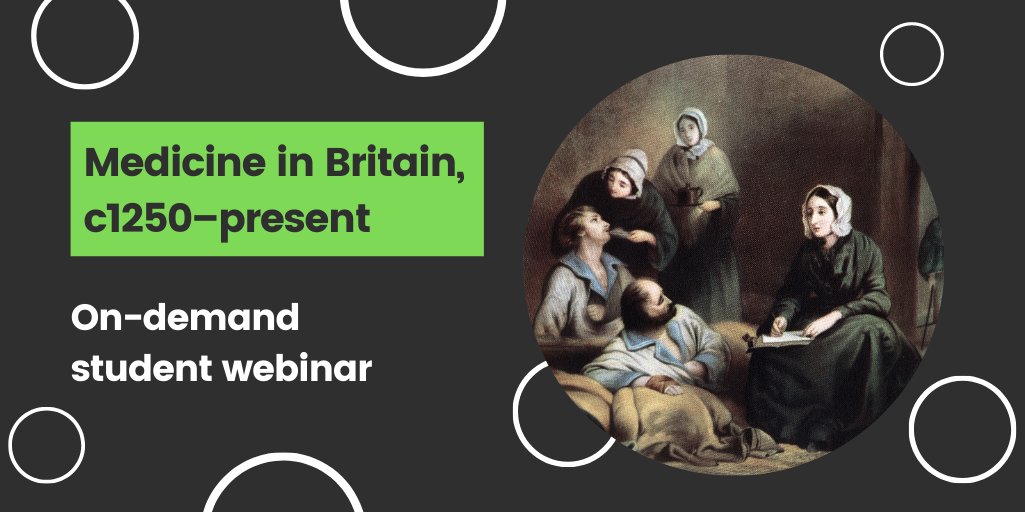 Medicine in Britain, c1250–present

On-demand student webinar